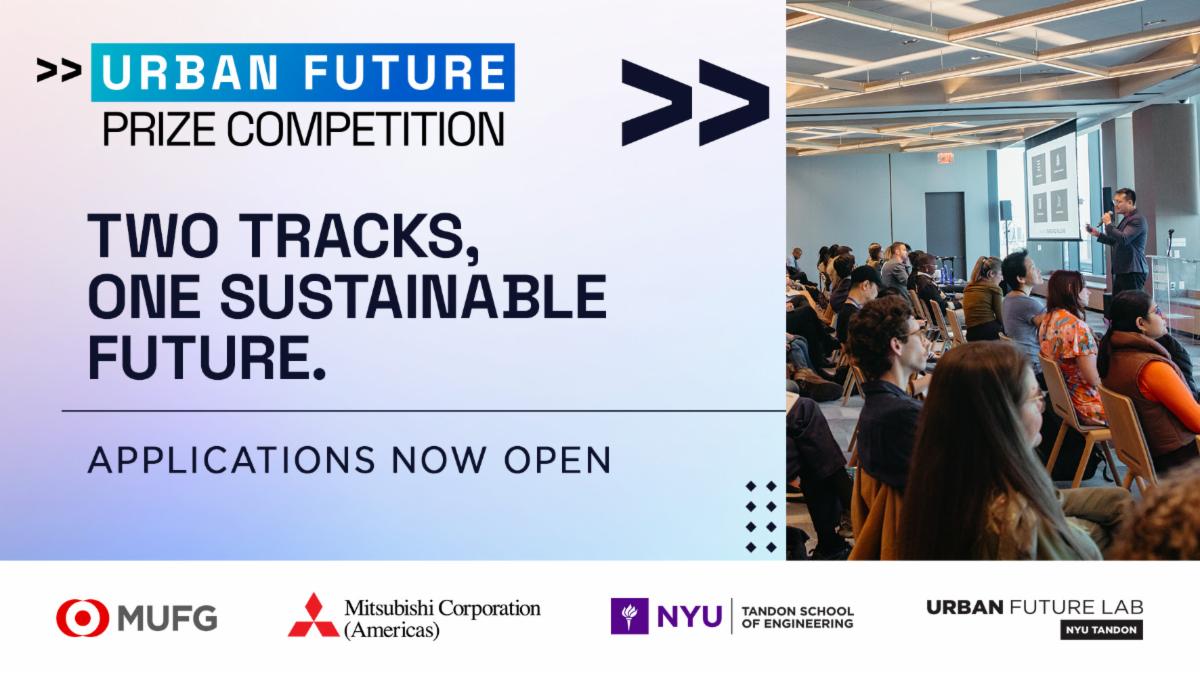 >> URBAN FUTURE
PRIZE COMPETITION

>>

TWO TRACKS, ONE SUSTAINABLE FUTURE.

APPLICATIONS NOW OPEN

MUFG

Mitsubishi Corporation (Americas)

NYU | TANDON SCHOOL OF ENGINEERING

URBAN FUTURE LAB
NYU TANDON